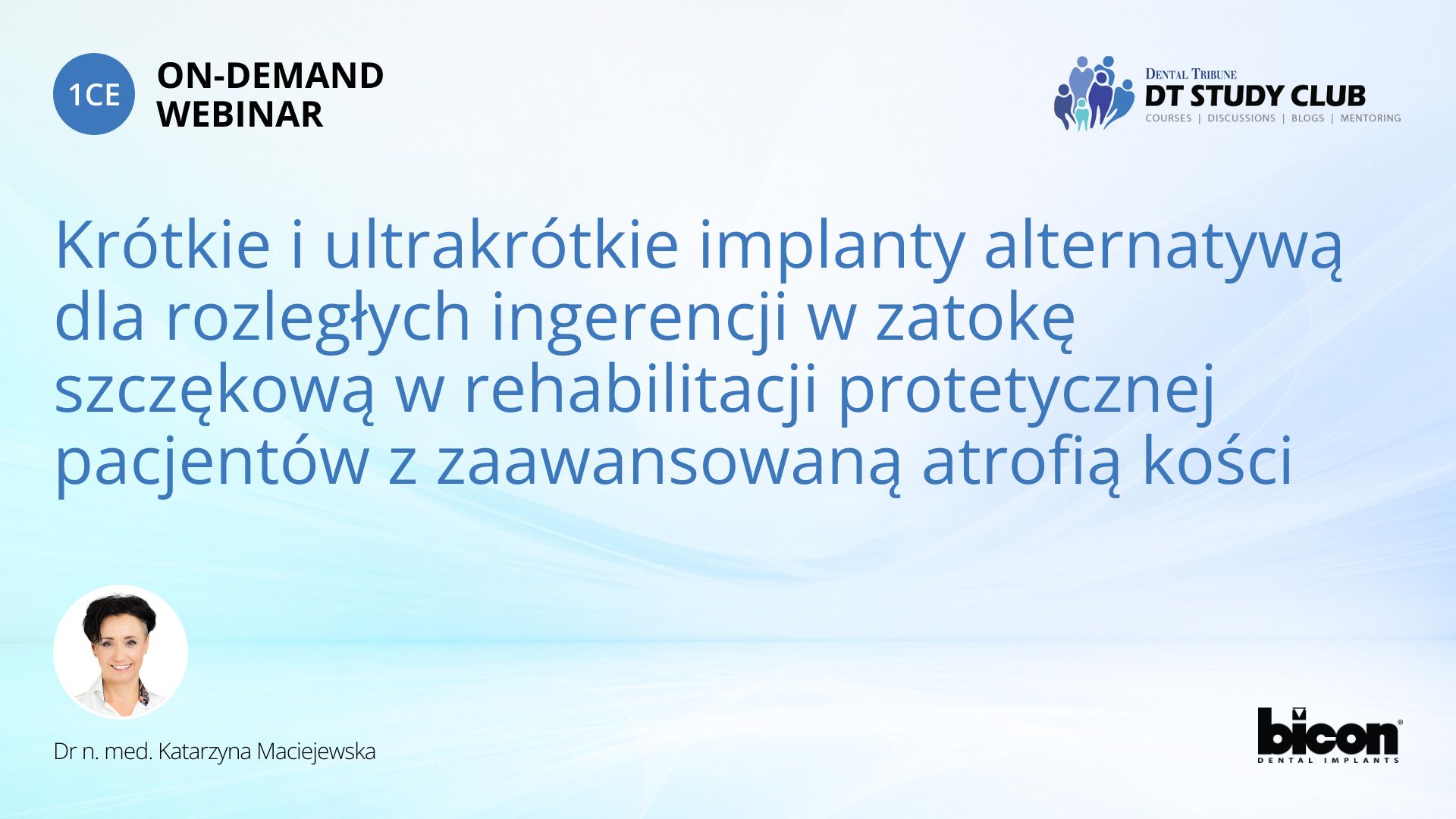 1CE ON-DEMAND WEBINAR

DENTAL TRIBUNE
DT STUDY CLUB
COURSES | DISCUSSIONS | BLOGS | MENTORING

Krótkie i ultrakrótkie implanty alternatywą dla rozległych ingerencji w zatokę szczękową w rehabilitacji protetycznej pacjentów z zaawansowaną atrofią kości

Dr n. med. Katarzyna Maciejewska

bicon®
DENTAL IMPLANTS